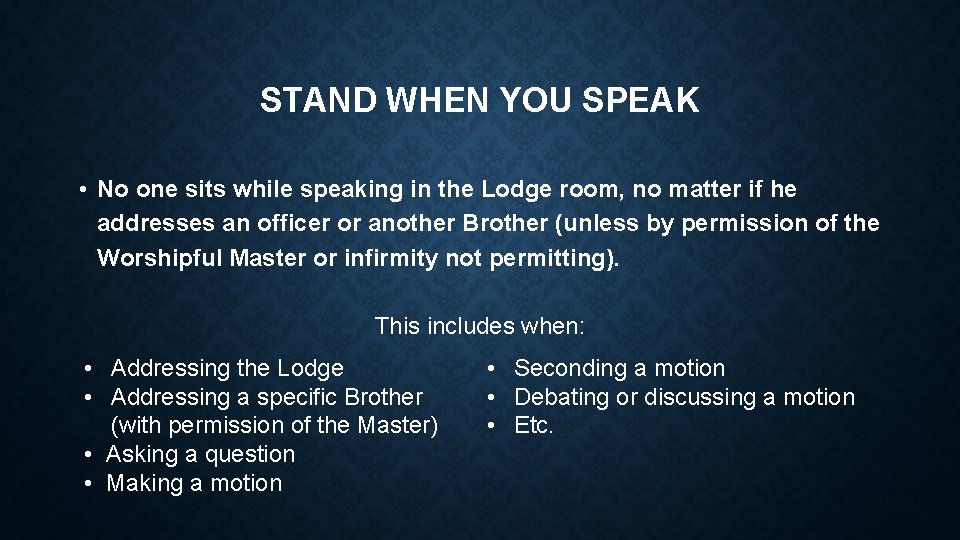 STAND WHEN YOU SPEAK

• No one sits while speaking in the Lodge room, no matter if he addresses an officer or another Brother (unless by permission of the Worshipful Master or infirmity not permitting).

This includes when:

• Addressing the Lodge
• Addressing a specific Brother (with permission of the Master)
• Asking a question
• Making a motion

• Seconding a motion
• Debating or discussing a motion
• Etc.